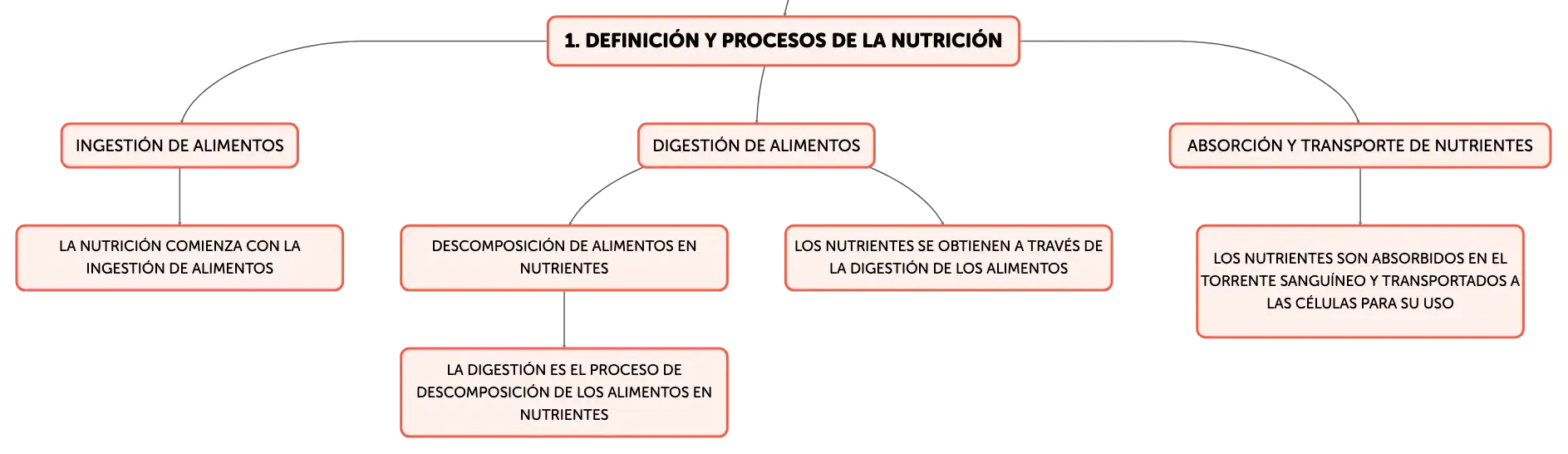 1. DEFINICIÓN Y PROCESOS DE LA NUTRICIÓN

INGESTIÓN DE ALIMENTOS

LA NUTRICIÓN COMIENZA CON LA INGESTIÓN DE ALIMENTOS

DIGESTIÓN DE ALIMENTOS

DESCOMPOSICIÓN DE ALIMENTOS EN NUTRIENTES

LA DIGESTIÓN ES EL PROCESO DE DESCOMPOSICIÓN DE LOS ALIMENTOS EN NUTRIENTES

LOS NUTRIENTES SE OBTIENEN A TRAVÉS DE LA DIGESTIÓN DE LOS ALIMENTOS

ABSORCIÓN Y TRANSPORTE DE NUTRIENTES

LOS NUTRIENTES SON ABSORBIDOS EN EL TORRENTE SANGUÍNEO Y TRANSPORTADOS A LAS CÉLULAS PARA SU USO